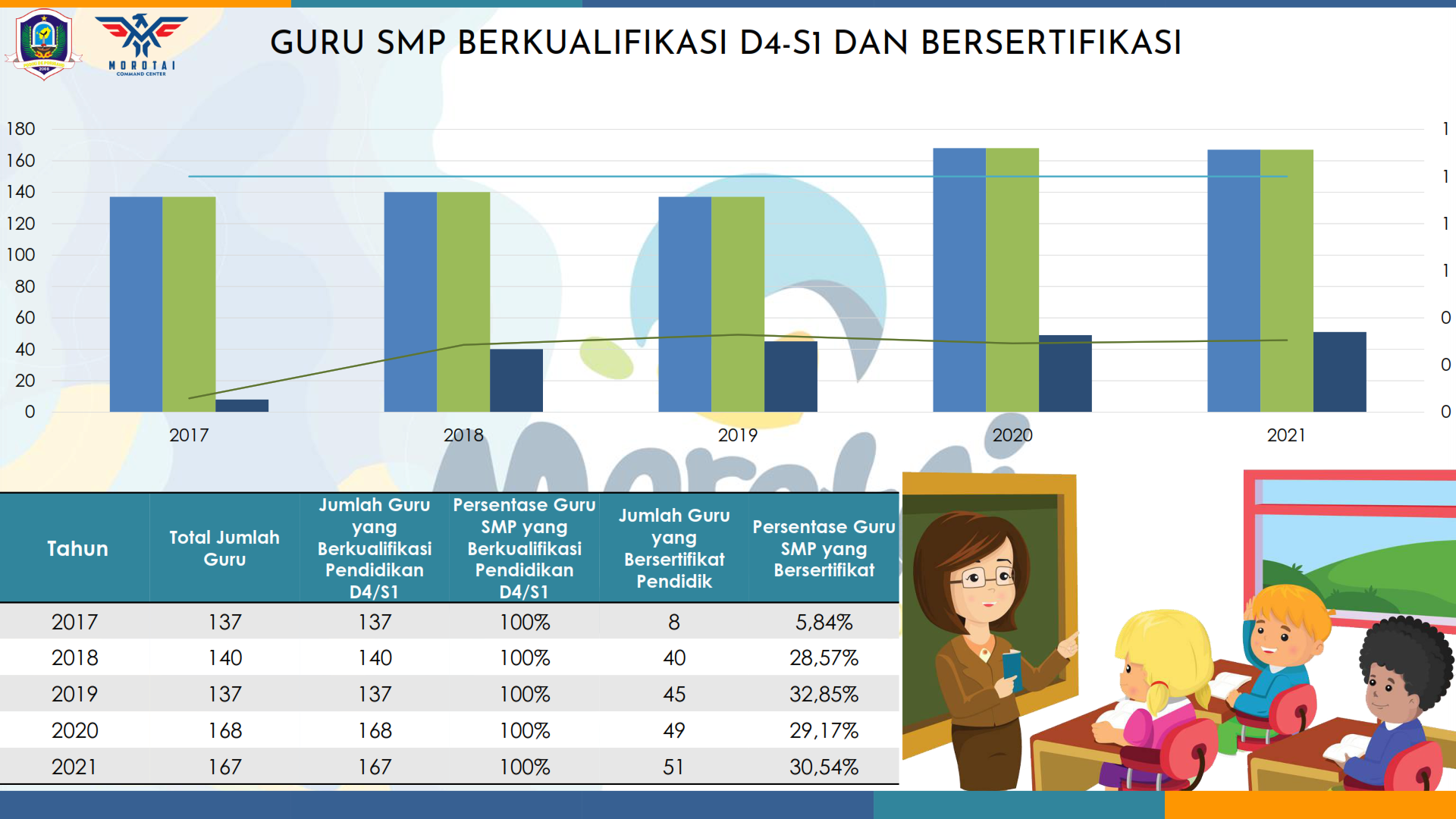 MOROTAI
COMMAND CENTER

GURU SMP BERKUALIFIKASI D4-S1 DAN BERSERTIFIKASI

180
160
140
120
100
80
60
40
20
0

1
1
1
1
0
0
0

2017
2018
2019
2020
2021

| Tahun | Total Jumlah Guru | Jumlah Guru yang Berkualifikasi Pendidikan D4/S1 | Persentase Guru SMP yang Berkualifikasi Pendidikan D4/S1 | Jumlah Guru yang Bersertifikat Pendidik | Persentase Guru SMP yang Bersertifikat |
|---|---|---|---|---|---|
| 2017 | 137 | 137 | 100% | 8 | 5,84% |
| 2018 | 140 | 140 | 100% | 40 | 28,57% |
| 2019 | 137 | 137 | 100% | 45 | 32,85% |
| 2020 | 168 | 168 | 100% | 49 | 29,17% |
| 2021 | 167 | 167 | 100% | 51 | 30,54% |